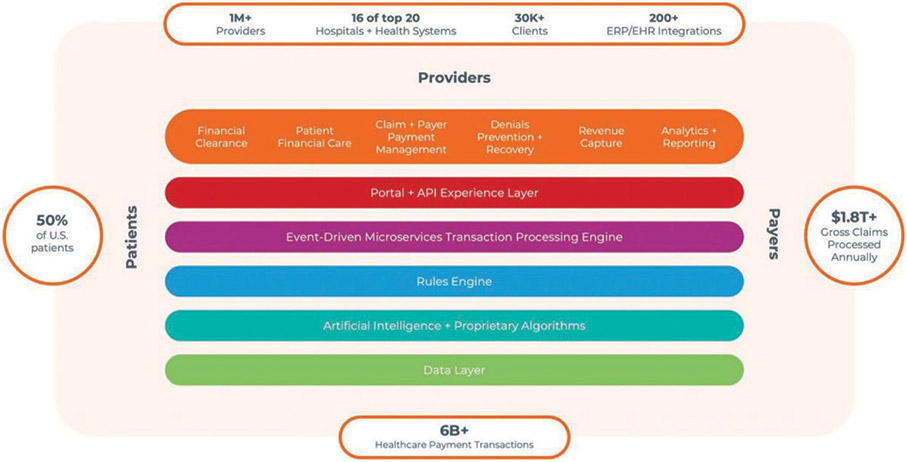 1M+
Providers

16 of top 20
Hospitals + Health Systems

30K+
Clients

200+
ERP/EHR Integrations

Providers

Financial Clearance

Patient Financial Care

Claim + Payer Payment Management

Denials Prevention + Recovery

Revenue Capture

Analytics + Reporting

Portal + API Experience Layer

Event-Driven Microservices Transaction Processing Engine

Rules Engine

Artificial Intelligence + Proprietary Algorithms

Data Layer

50%
of U.S. patients

Patients

Payers

$1.8T+
Gross Claims Processed Annually

6B+
Healthcare Payment Transactions